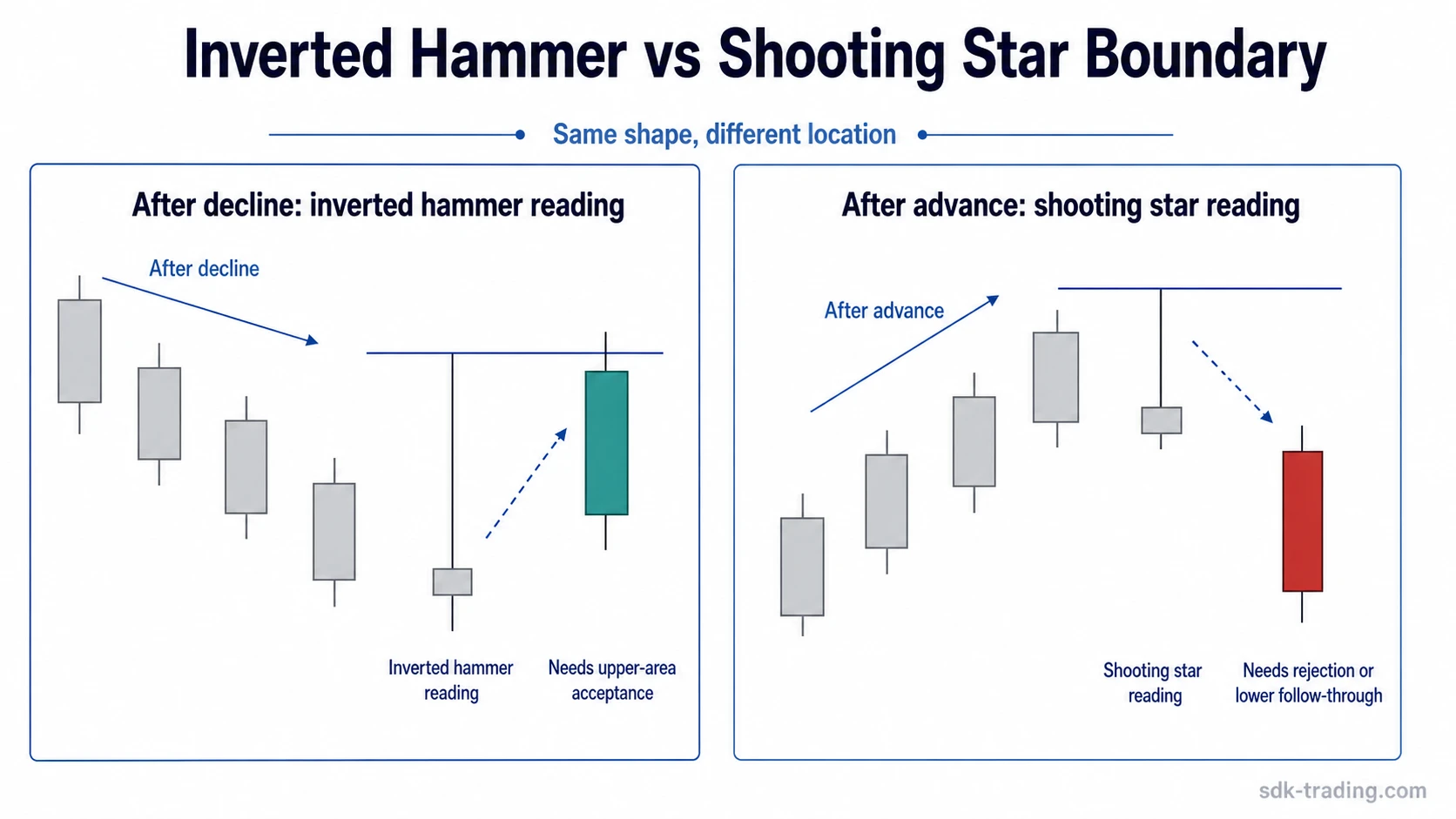 Inverted Hammer vs Shooting Star Boundary

Same shape, different location

After decline: inverted hammer reading

After decline

Inverted hammer reading

Needs upper-area acceptance

After advance: shooting star reading

After advance

Shooting star reading

Needs rejection or lower follow-through

sdk-trading.com